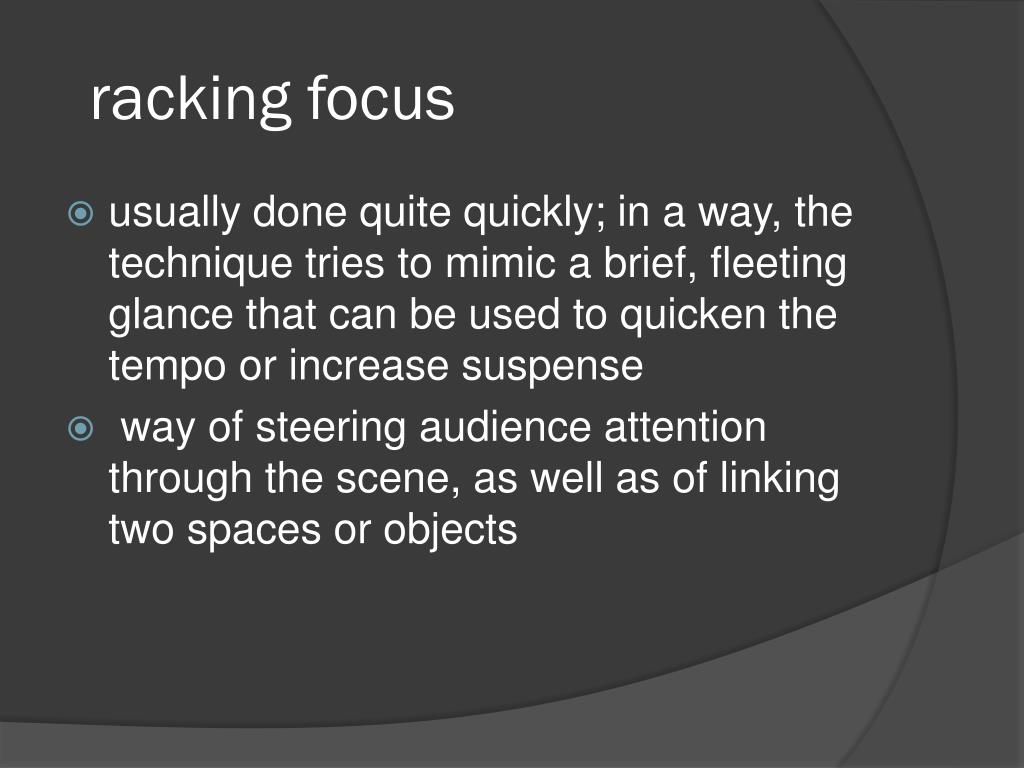 racking focus

usually done quite quickly; in a way, the technique tries to mimic a brief, fleeting glance that can be used to quicken the tempo or increase suspense

way of steering audience attention through the scene, as well as of linking two spaces or objects